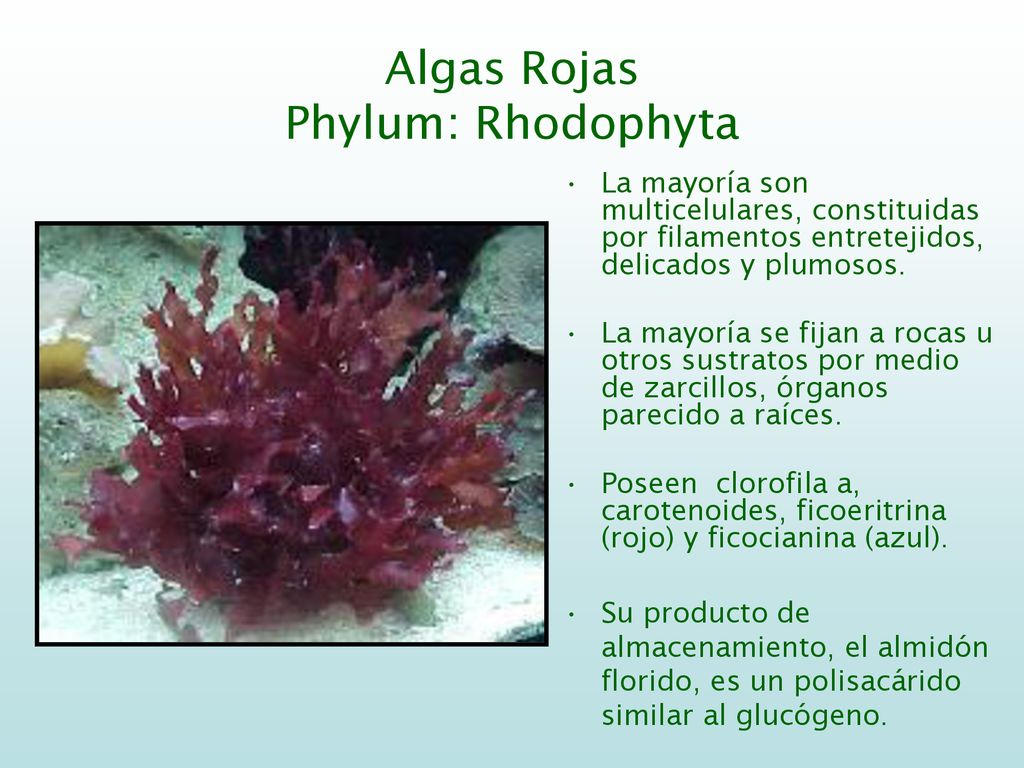 Algas Rojas
Phylum: Rhodophyta

• La mayoría son multicelulares, constituidas por filamentos entretejidos, delicados y plumosos.

• La mayoría se fijan a rocas u otros sustratos por medio de zarcillos, órganos parecido a raíces.

• Poseen clorofila a, carotenoides, ficoeritrina (rojo) y ficocianina (azul).

• Su producto de almacenamiento, el almidón florido, es un polisacárido similar al glucógeno.